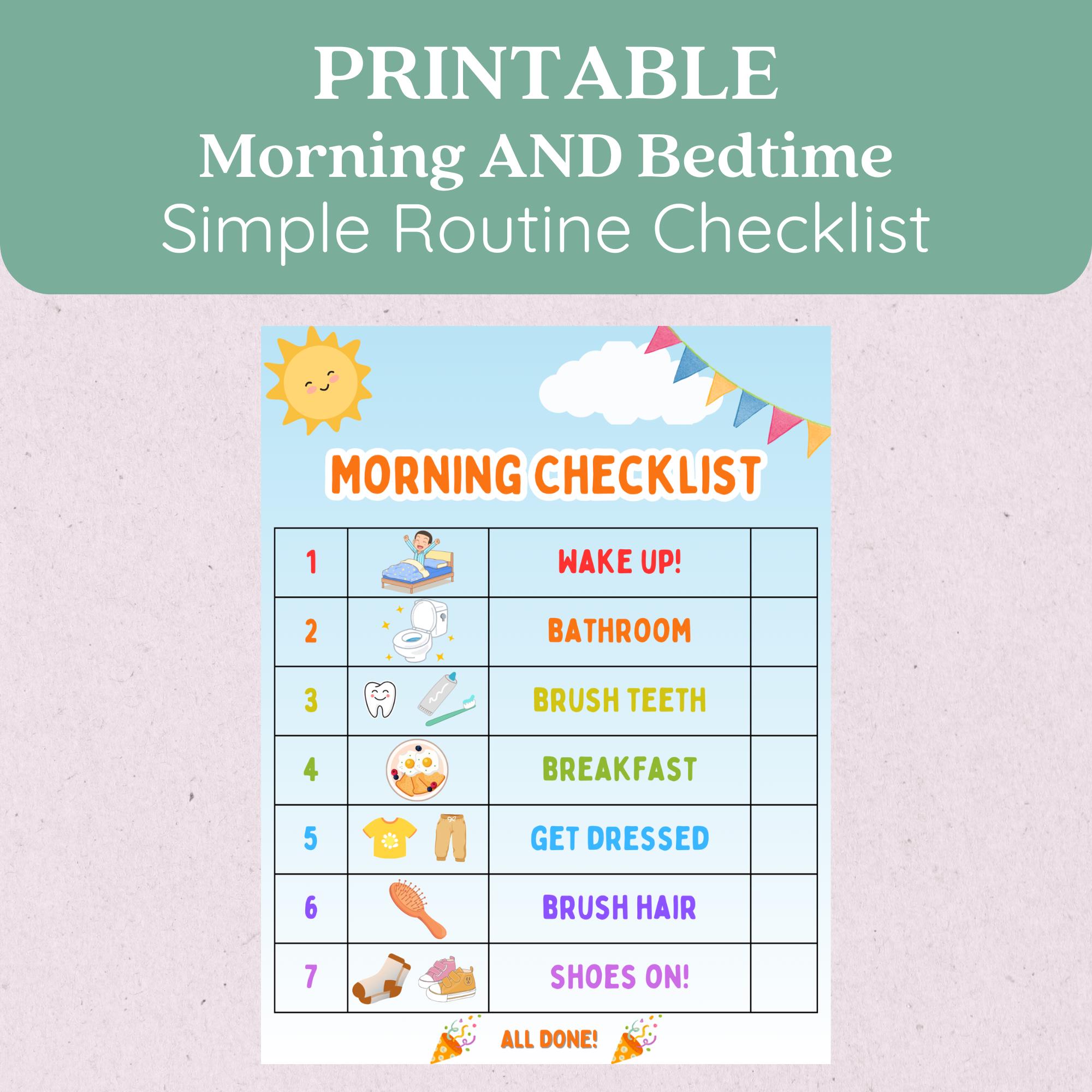 PRINTABLE
Morning AND Bedtime
Simple Routine Checklist

MORNING CHECKLIST

| | | | |
|---|---|---|---|
| 1 | | WAKE UP! | |
| 2 | | BATHROOM | |
| 3 | | BRUSH TEETH | |
| 4 | | BREAKFAST | |
| 5 | | GET DRESSED | |
| 6 | | BRUSH HAIR | |
| 7 | | SHOES ON! | |

ALL DONE!